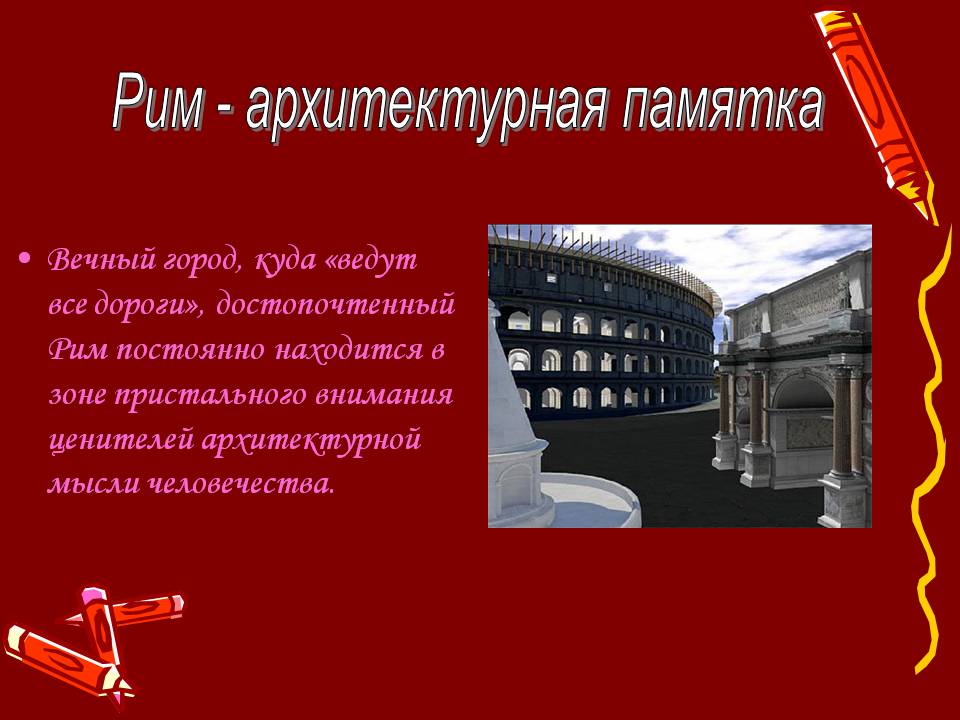 Рим - архитектурная памятка

• Вечный город, куда «ведут все дороги», достопочтенный Рим постоянно находится в зоне пристального внимания ценителей архитектурной мысли человечества.